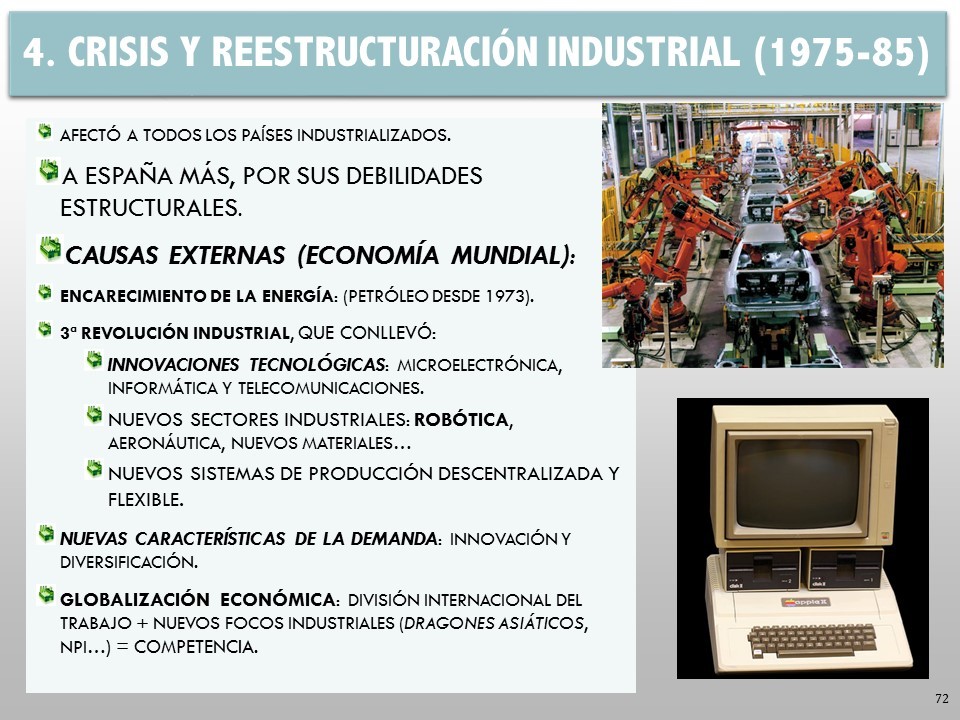 4. CRISIS Y REESTRUCTURACIÓN INDUSTRIAL (1975-85)

AFECTÓ A TODOS LOS PAÍSES INDUSTRIALIZADOS.

A ESPAÑA MÁS, POR SUS DEBILIDADES ESTRUCTURALES.

CAUSAS EXTERNAS (ECONOMÍA MUNDIAL):

ENCARECIMIENTO DE LA ENERGÍA: (PETRÓLEO DESDE 1973).

3ª REVOLUCIÓN INDUSTRIAL, QUE CONLLEVÓ:

INNOVACIONES TECNOLÓGICAS: MICROELECTRÓNICA, INFORMÁTICA Y TELECOMUNICACIONES.

NUEVOS SECTORES INDUSTRIALES: ROBÓTICA, AERONÁUTICA, NUEVOS MATERIALES…

NUEVOS SISTEMAS DE PRODUCCIÓN DESCENTRALIZADA Y FLEXIBLE.

NUEVAS CARACTERÍSTICAS DE LA DEMANDA: INNOVACIÓN Y DIVERSIFICACIÓN.

GLOBALIZACIÓN ECONÓMICA: DIVISIÓN INTERNACIONAL DEL TRABAJO + NUEVOS FOCOS INDUSTRIALES (DRAGONES ASIÁTICOS, NPI…) = COMPETENCIA.

apple II

72